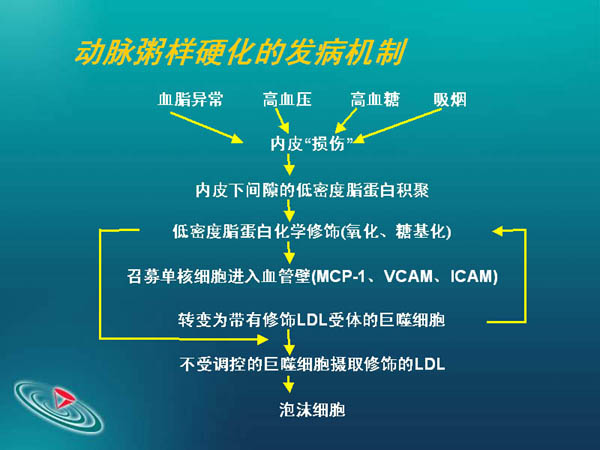 动脉粥样硬化的发病机制

血脂异常　高血压　高血糖　吸烟

内皮“损伤”

内皮下间隙的低密度脂蛋白积聚

低密度脂蛋白化学修饰(氧化、糖基化)

召募单核细胞进入血管壁(MCP-1、VCAM、ICAM)

转变为带有修饰LDL受体的巨噬细胞

不受调控的巨噬细胞摄取修饰的LDL

泡沫细胞